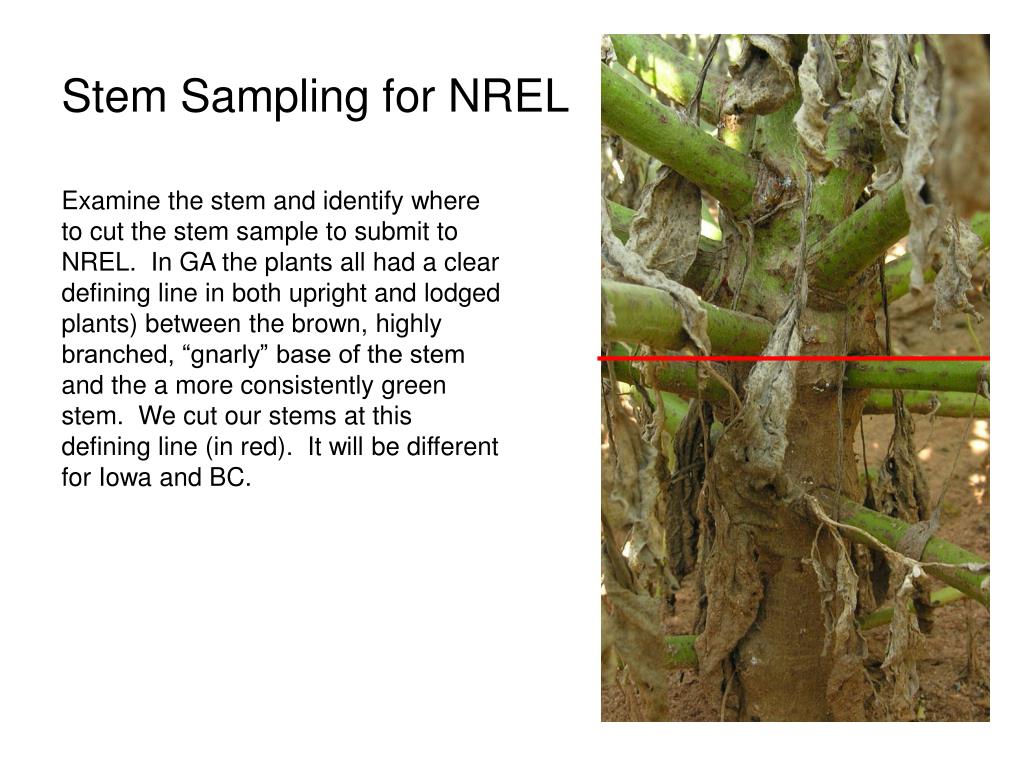 Stem Sampling for NREL

Examine the stem and identify where to cut the stem sample to submit to NREL. In GA the plants all had a clear defining line in both upright and lodged plants) between the brown, highly branched, “gnarly” base of the stem and the a more consistently green stem. We cut our stems at this defining line (in red). It will be different for Iowa and BC.